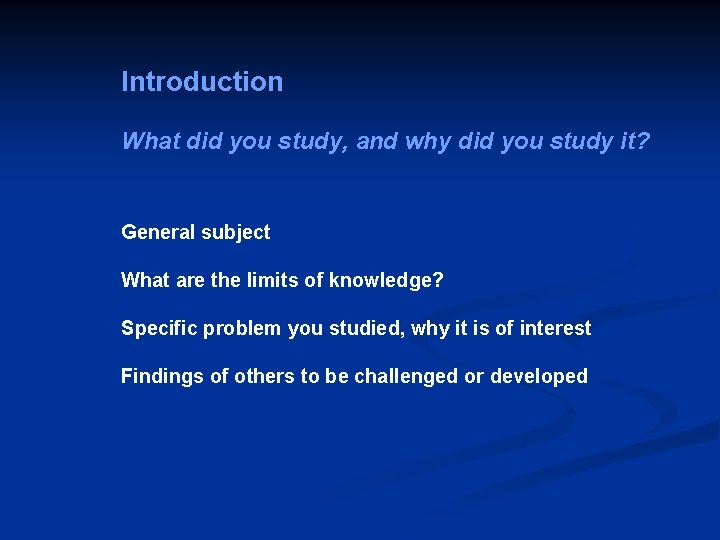 Introduction

What did you study, and why did you study it?

General subject

What are the limits of knowledge?

Specific problem you studied, why it is of interest

Findings of others to be challenged or developed